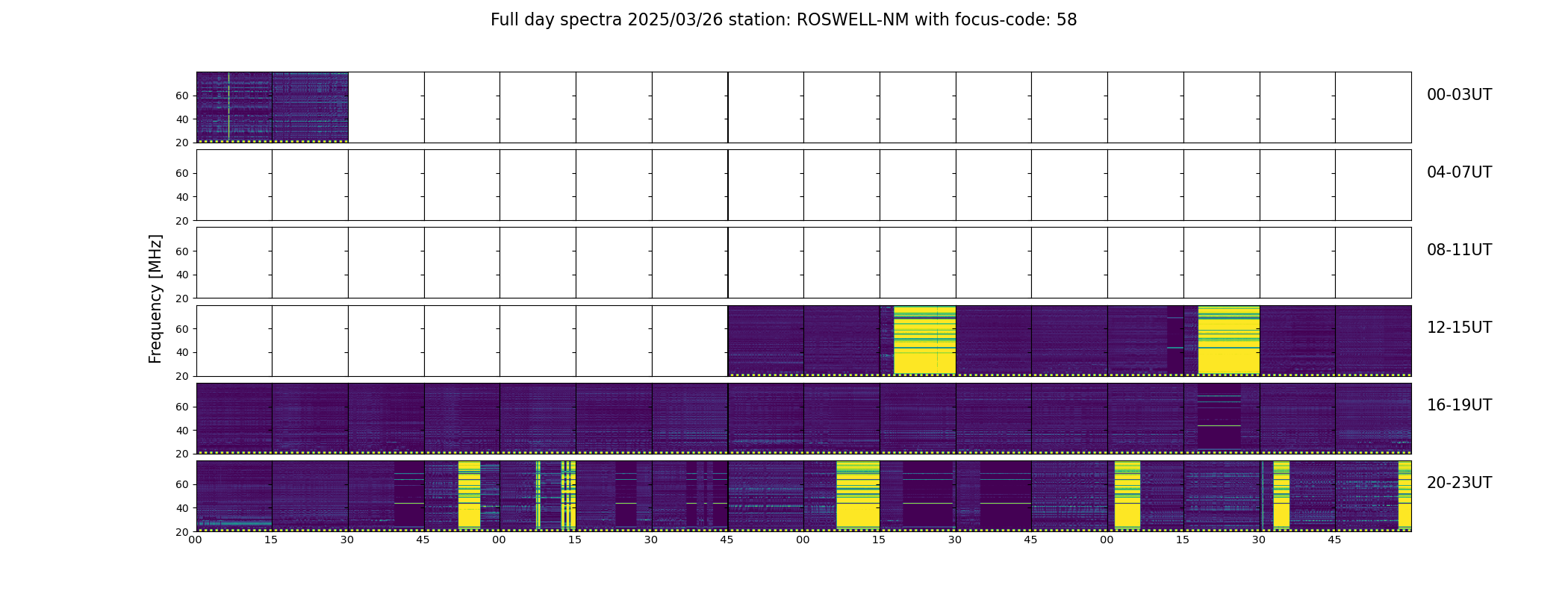 Full day spectra 2025/03/26 station: ROSWELL-NM with focus-code: 58

Frequency [MHz]

60
40
20
00-03UT

60
40
20
04-07UT

60
40
20
08-11UT

60
40
20
12-15UT

60
40
20
16-19UT

60
40
20
20-23UT

00 15 30 45 00 15 30 45 00 15 30 45 00 15 30 45